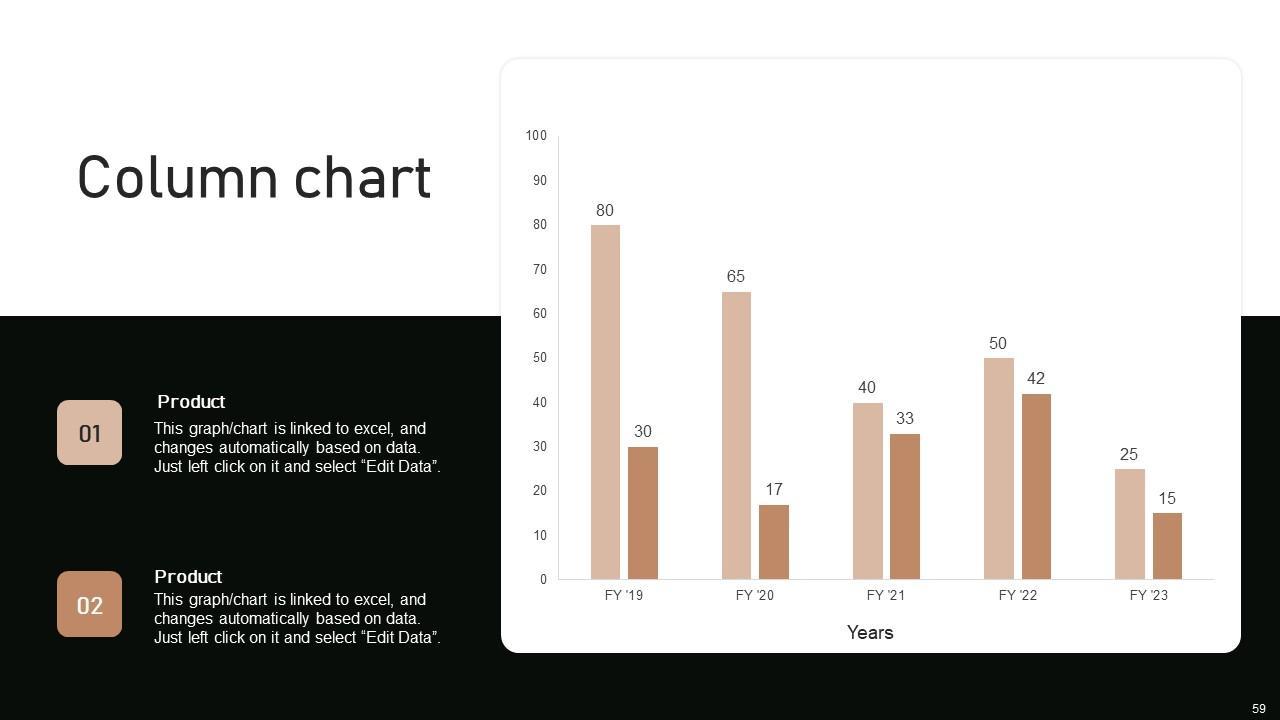 Column chart

01

Product

This graph/chart is linked to excel, and changes automatically based on data. Just left click on it and select “Edit Data”.

02

Product

This graph/chart is linked to excel, and changes automatically based on data. Just left click on it and select “Edit Data”.

100
90
80
70
60
50
40
30
20
10
0

80
30
65
17
40
33
50
42
25
15

FY '19
FY '20
FY '21
FY '22
FY '23

Years

59